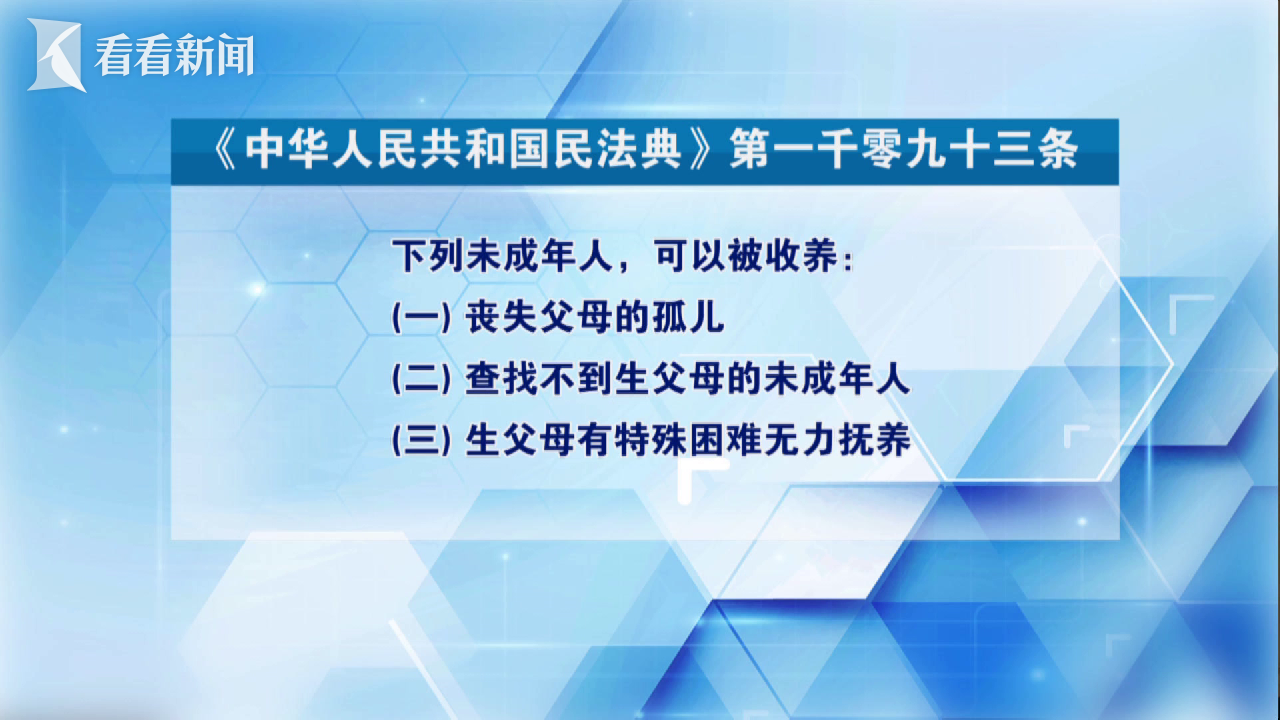 看看新闻

《中华人民共和国民法典》第一千零九十三条

下列未成年人，可以被收养：

(一) 丧失父母的孤儿

(二) 查找不到生父母的未成年人

(三) 生父母有特殊困难无力抚养